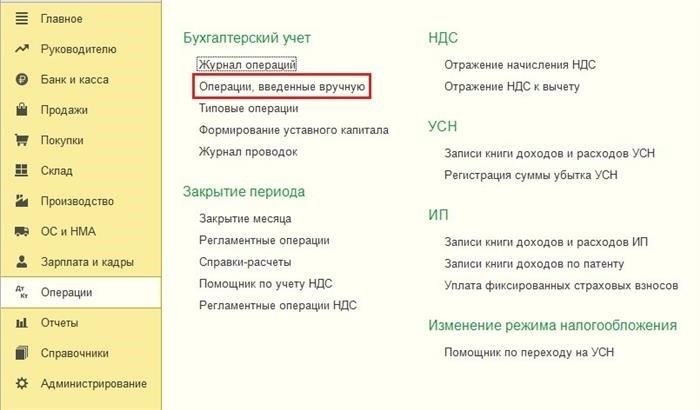 Главное
Руководителю
Банк и касса
Продажи
Покупки
Склад
Производство
ОС и НМА
Зарплата и кадры
Дт Кт Операции
Отчеты
Справочники
Администрирование

Бухгалтерский учет
Журнал операций
Операции, введенные вручную
Типовые операции
Формирование уставного капитала
Журнал проводок

Закрытие периода
Закрытие месяца
Регламентные операции
Справки-расчеты
Помощник по учету НДС
Регламентные операции НДС

НДС
Отражение начисления НДС
Отражение НДС к вычету

УСН
Записи книги доходов и расходов УСН
Регистрация суммы убытка УСН

ИП
Записи книги доходов и расходов ИП
Записи книги доходов по патенту
Уплата фиксированных страховых взносов

Изменение режима налогообложения
Помощник по переходу на УСН